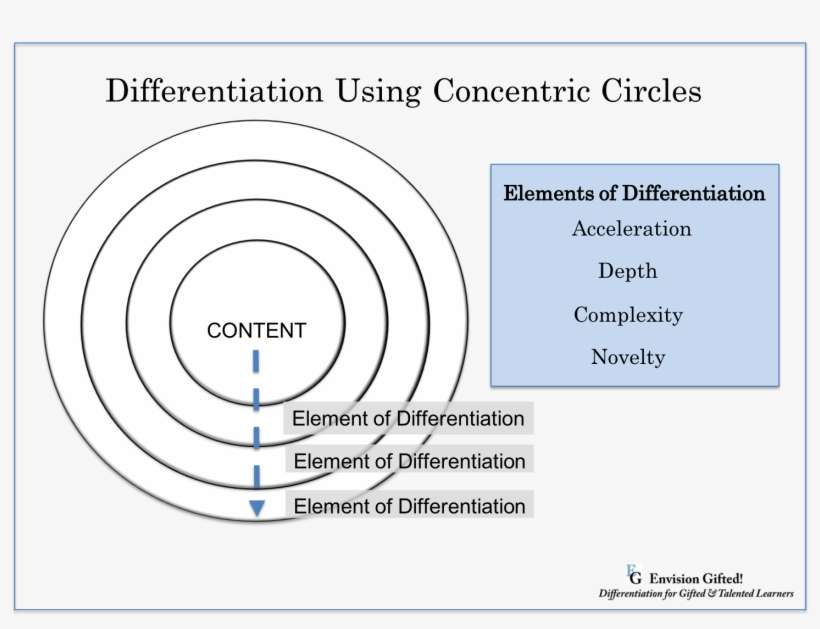 Differentiation Using Concentric Circles

CONTENT

Element of Differentiation

Element of Differentiation

Element of Differentiation

Elements of Differentiation
Acceleration
Depth
Complexity
Novelty

EG Envision Gifted!
Differentiation for Gifted & Talented Learners